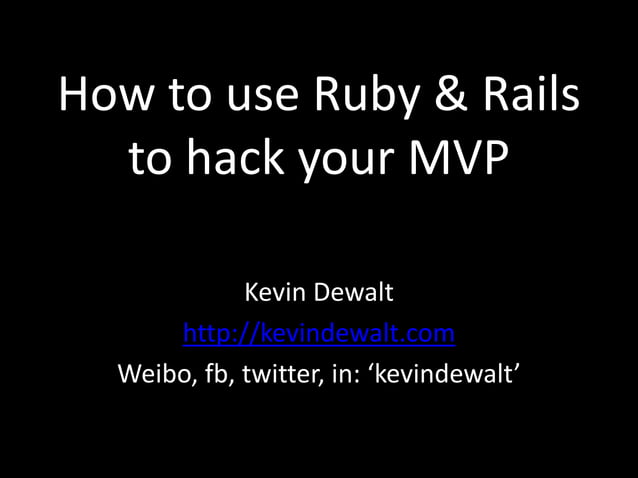 How to use Ruby & Rails to hack your MVP

Kevin Dewalt
http://kevindewalt.com
Weibo, fb, twitter, in: ‘kevindewalt’